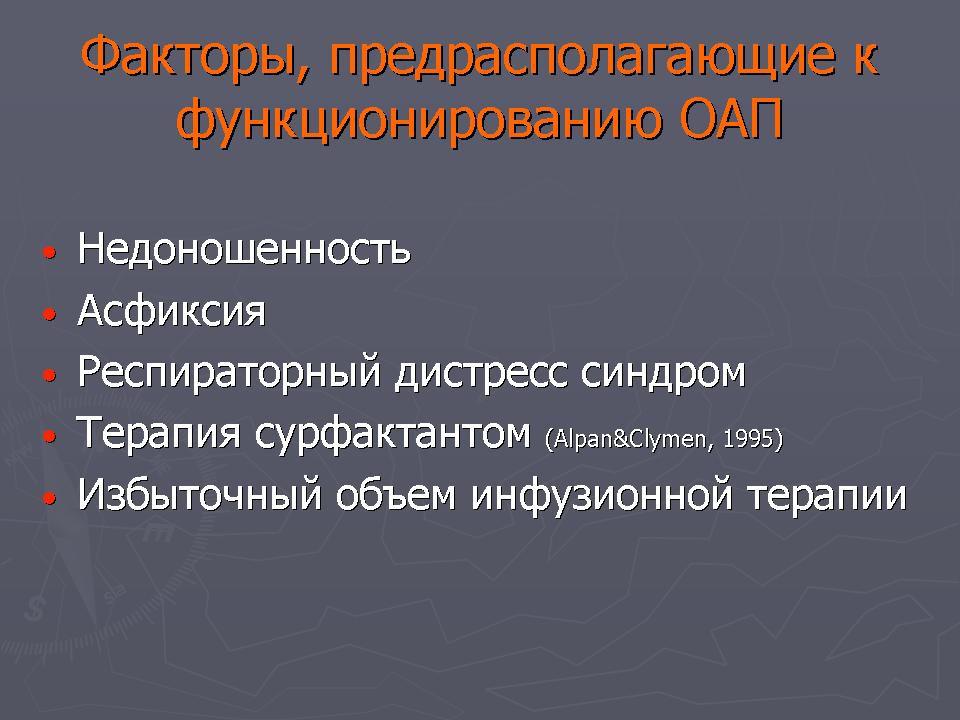 Факторы, предрасполагающие к функционированию ОАП

• Недоношенность
• Асфиксия
• Респираторный дистресс синдром
• Терапия сурфактантом (Alpan&Clymen, 1995)
• Избыточный объем инфузионной терапии